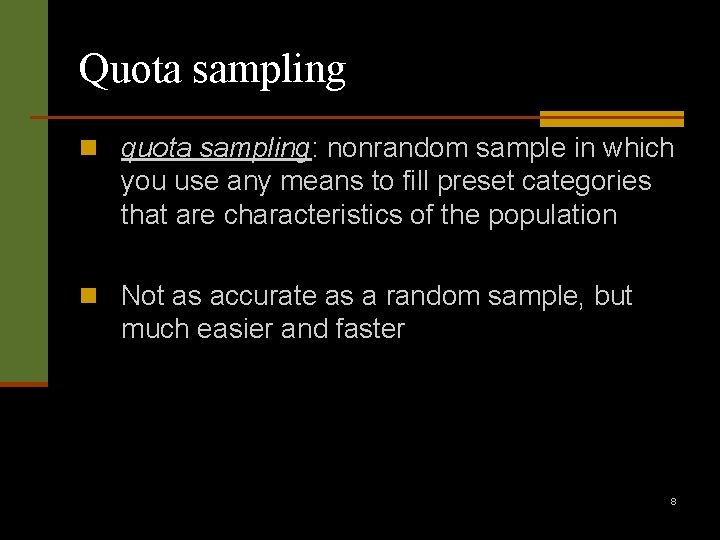 Quota sampling

quota sampling: nonrandom sample in which you use any means to fill preset categories that are characteristics of the population

Not as accurate as a random sample, but much easier and faster

8